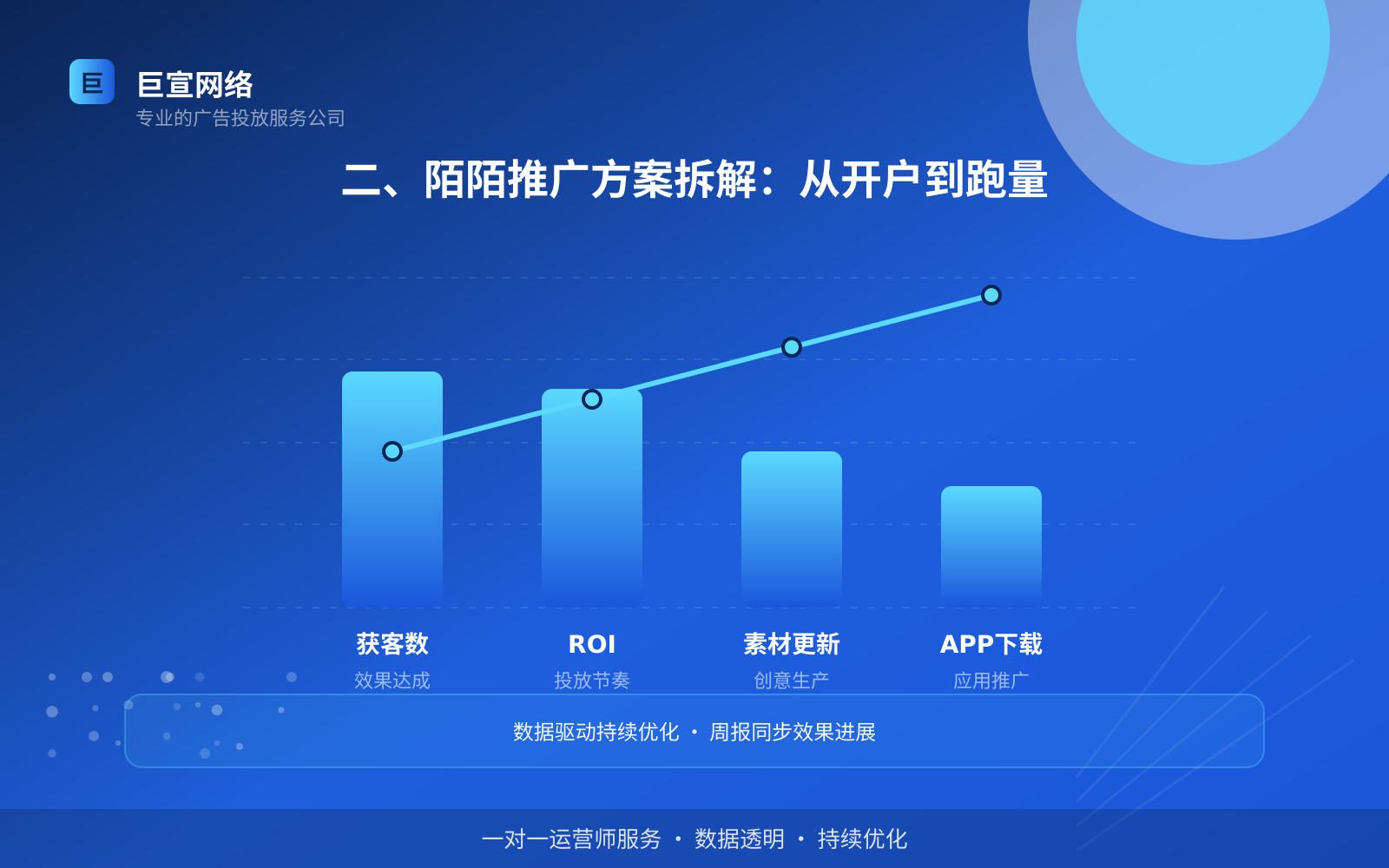 巨
巨宣网络
专业的广告投放服务公司

二、陌陌推广方案拆解：从开户到跑量

获客数
效果达成

ROI
投放节奏

素材更新
创意生产

APP下载
应用推广

数据驱动持续优化 · 周报同步效果进展

一对一运营师服务 · 数据透明 · 持续优化